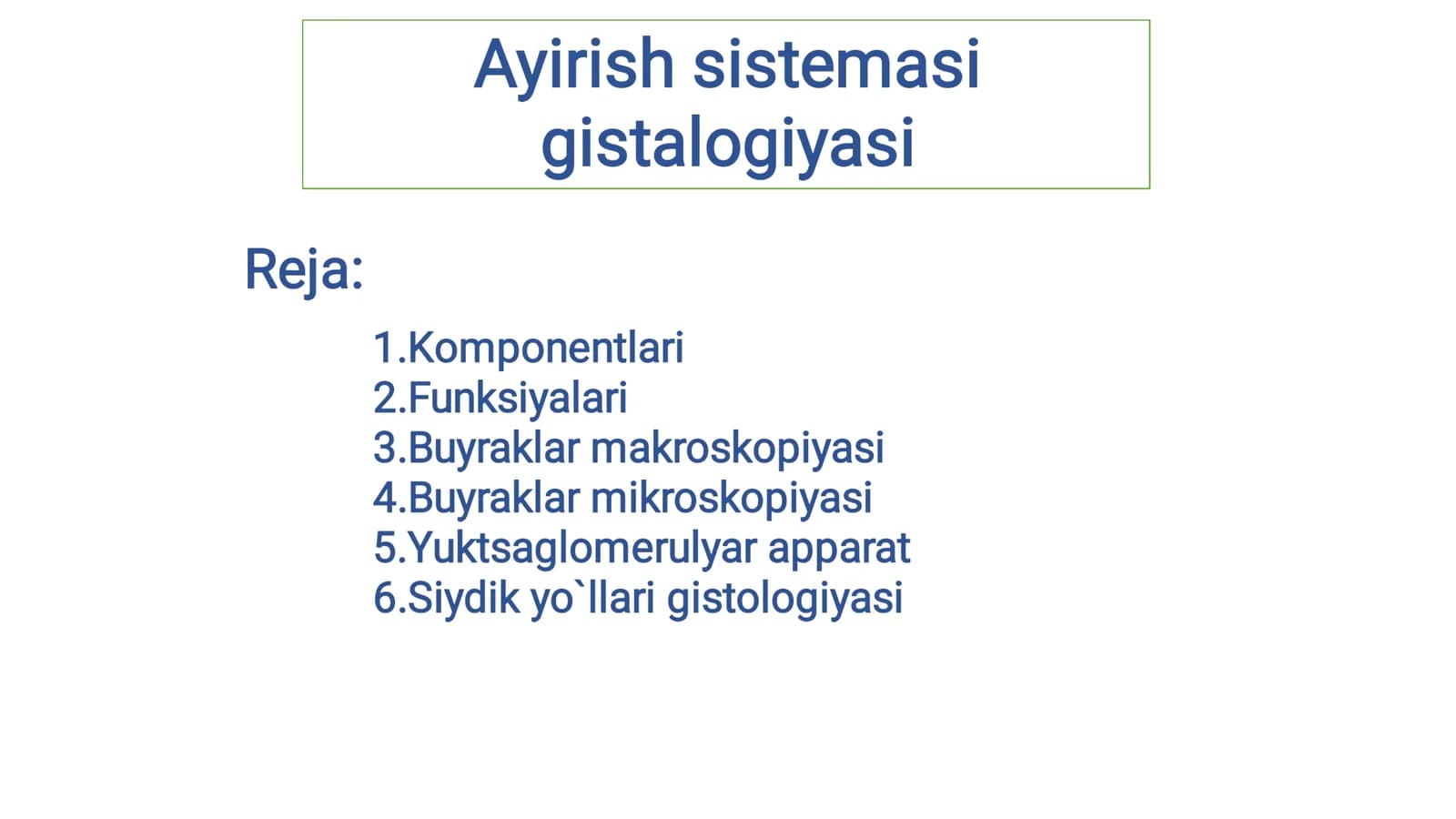 Ayirish sistemasi gistalogiyasi

Reja:

1.Komponentlari
2.Funksiyalari
3.Buyraklar makroskopiyasi
4.Buyraklar mikroskopiyasi
5.Yuktsaglomerulyar apparat
6.Siydik yo`llari gistologiyasi